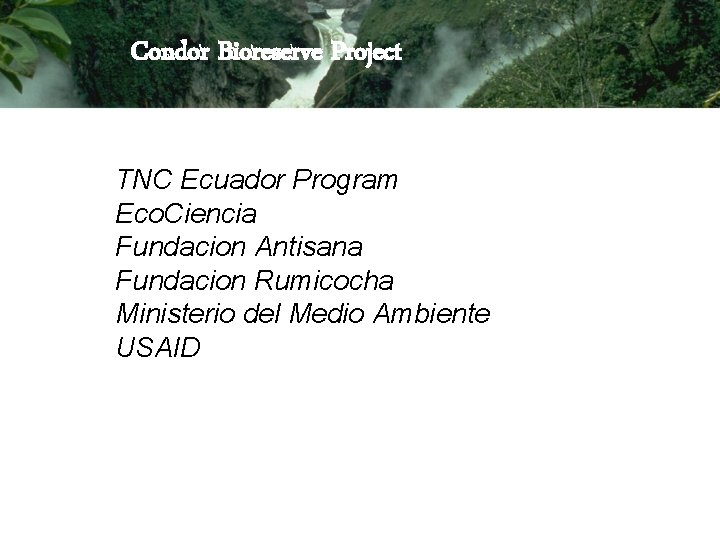 Condor Bioreserve Project

TNC Ecuador Program
EcoCiencia
Fundacion Antisana
Fundacion Rumicocha
Ministerio del Medio Ambiente
USAID